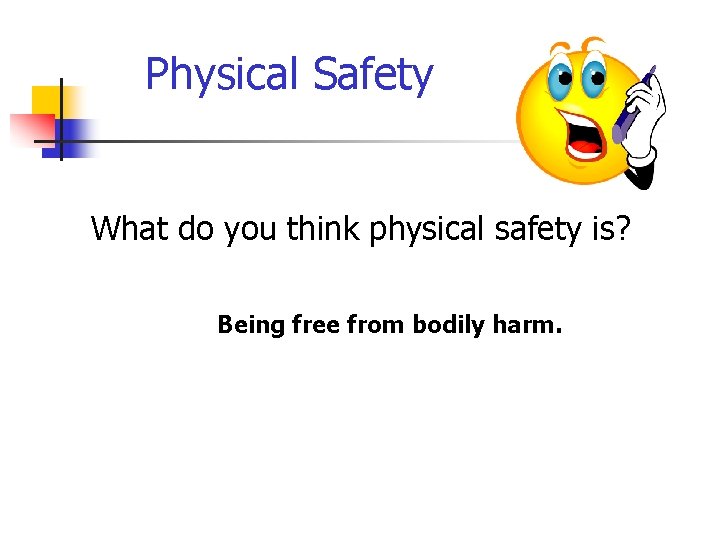 Physical Safety

What do you think physical safety is?

Being free from bodily harm.